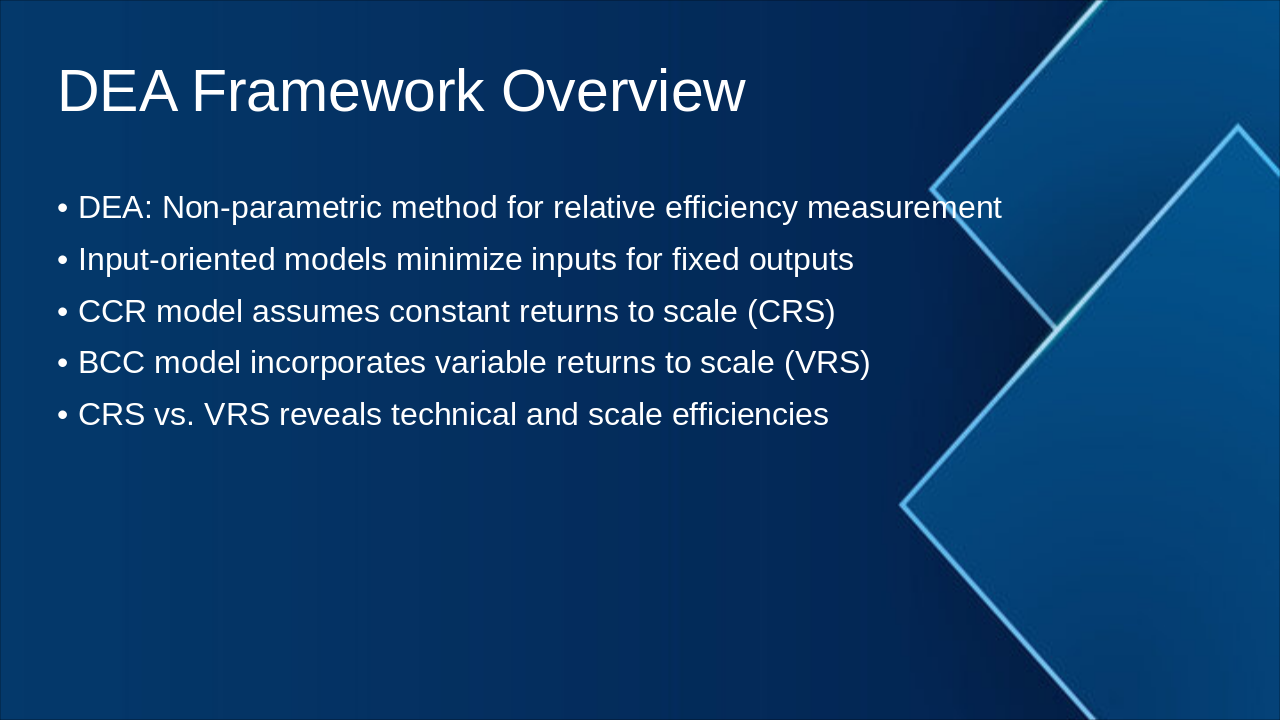 DEA Framework Overview

• DEA: Non-parametric method for relative efficiency measurement
• Input-oriented models minimize inputs for fixed outputs
• CCR model assumes constant returns to scale (CRS)
• BCC model incorporates variable returns to scale (VRS)
• CRS vs. VRS reveals technical and scale efficiencies